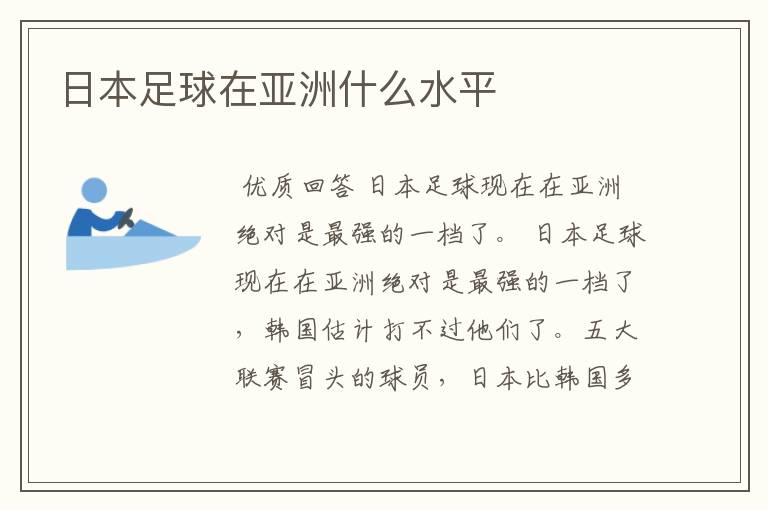 日本足球在亚洲什么水平

优质回答 日本足球现在在亚洲绝对是最强的一档了。 日本足球现在在亚洲绝对是最强的一档了，韩国估计打不过他们了。五大联赛冒头的球员，日本比韩国多